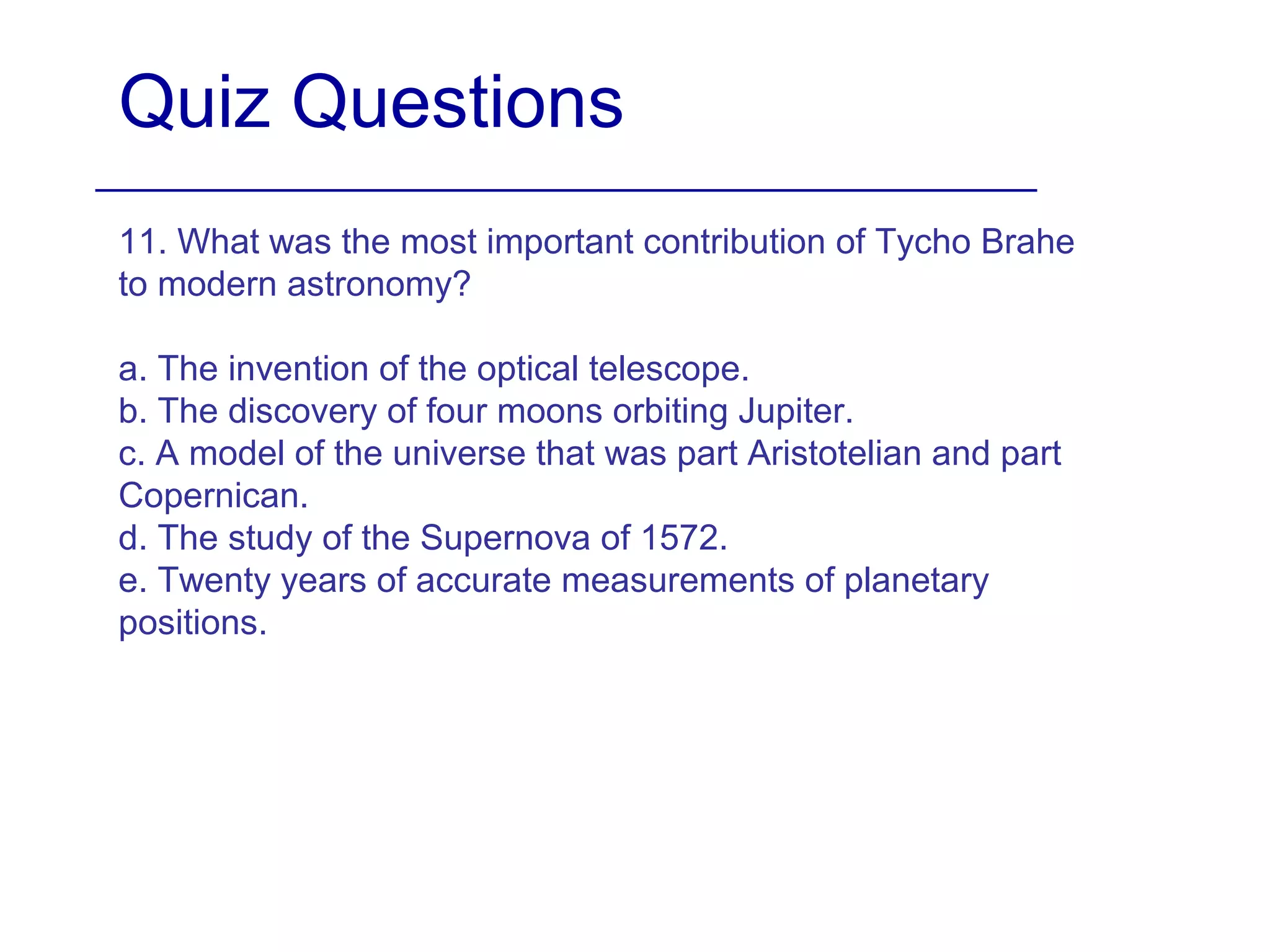 Quiz Questions

11. What was the most important contribution of Tycho Brahe to modern astronomy?

a. The invention of the optical telescope.
b. The discovery of four moons orbiting Jupiter.
c. A model of the universe that was part Aristotelian and part Copernican.
d. The study of the Supernova of 1572.
e. Twenty years of accurate measurements of planetary positions.